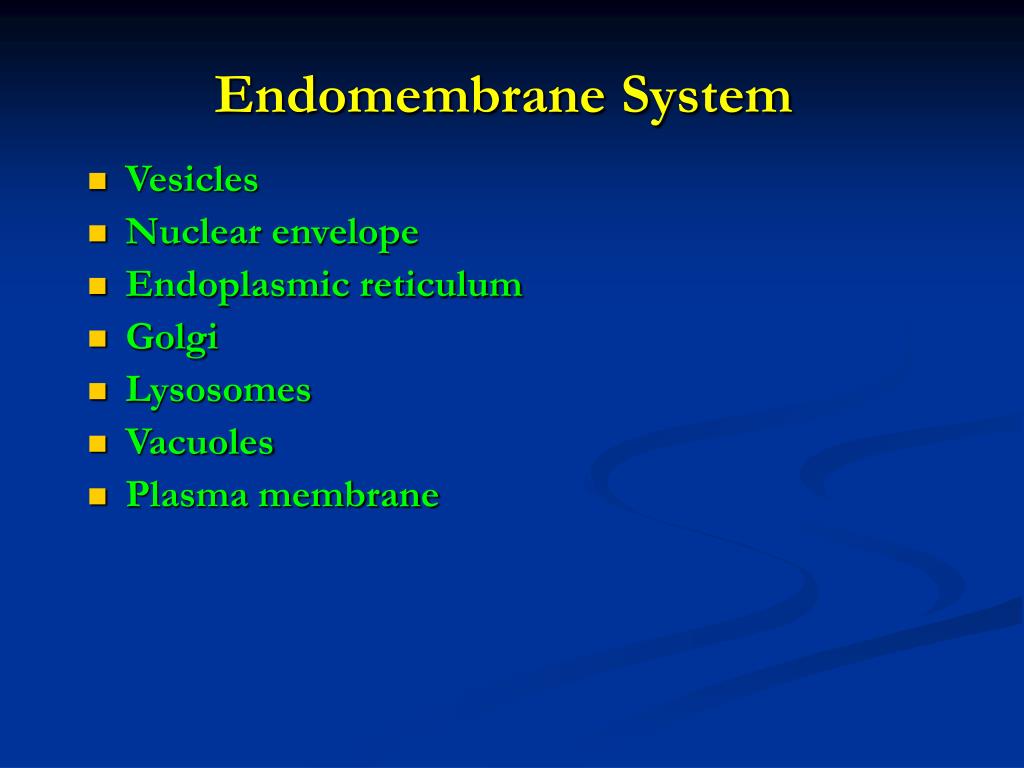 Endomembrane System

- Vesicles
- Nuclear envelope
- Endoplasmic reticulum
- Golgi
- Lysosomes
- Vacuoles
- Plasma membrane